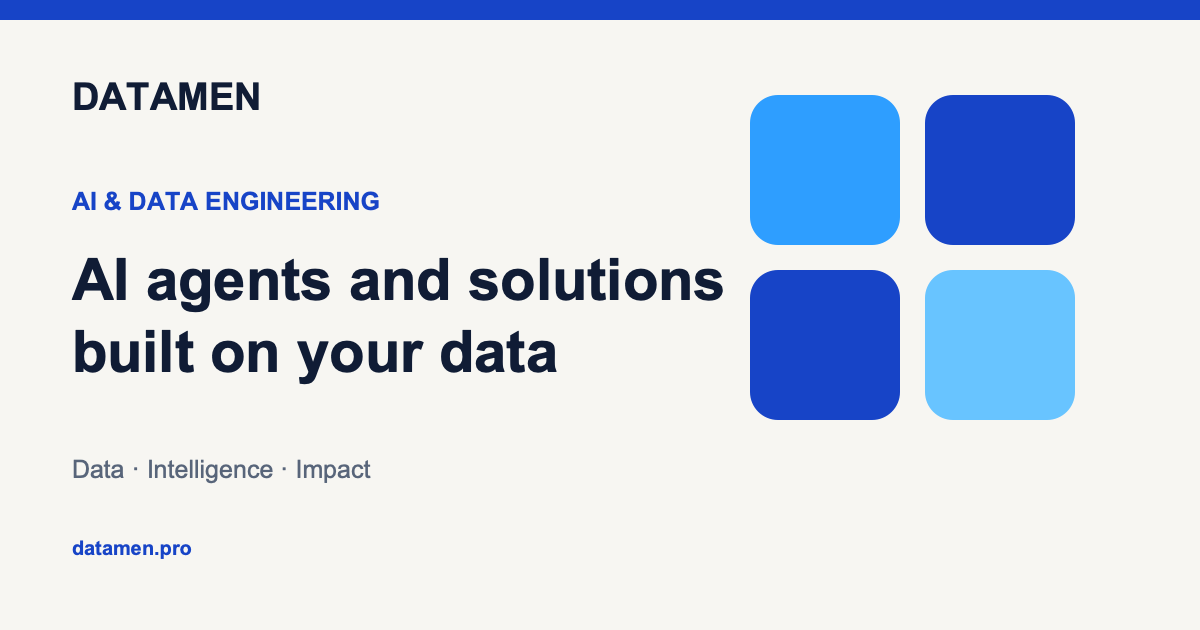 DATAMEN

AI & DATA ENGINEERING

AI agents and solutions built on your data

Data · Intelligence · Impact

datamen.pro